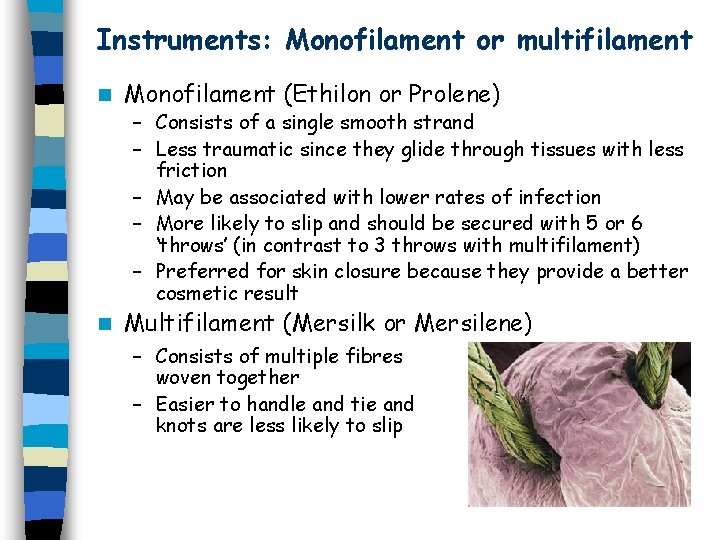 Instruments: Monofilament or multifilament

Monofilament (Ethilon or Prolene)
– Consists of a single smooth strand
– Less traumatic since they glide through tissues with less friction
– May be associated with lower rates of infection
– More likely to slip and should be secured with 5 or 6 'throws' (in contrast to 3 throws with multifilament)
– Preferred for skin closure because they provide a better cosmetic result

Multifilament (Mersilk or Mersilene)
– Consists of multiple fibres woven together
– Easier to handle and tie and knots are less likely to slip